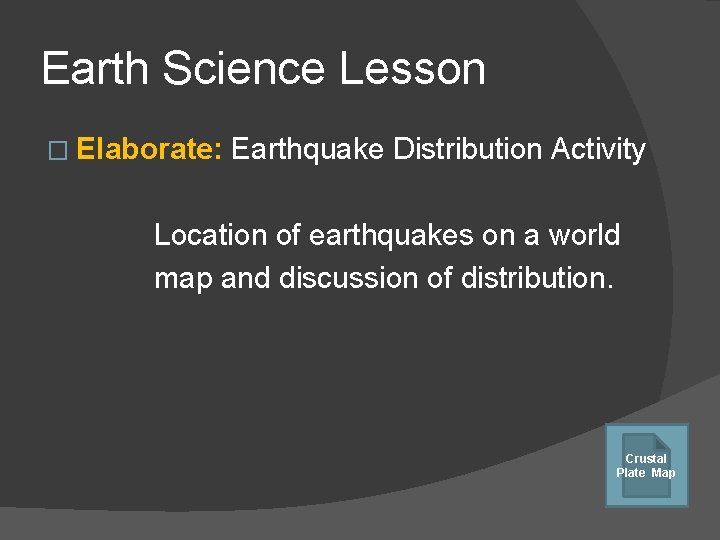 Earth Science Lesson

□ Elaborate: Earthquake Distribution Activity

Location of earthquakes on a world map and discussion of distribution.

Crustal Plate Map